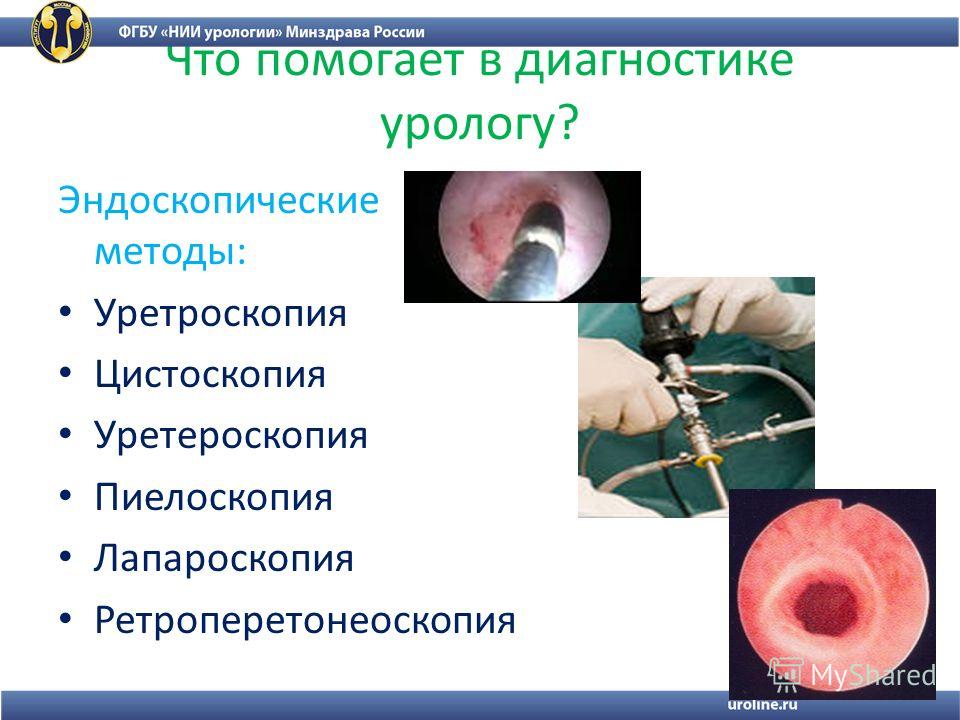 ФГБУ «НИИ урологии» Минздрава России

Что помогает в диагностике урологу?

Эндоскопические методы:

• Уретроскопия
• Цистоскопия
• Уретероскопия
• Пиелоскопия
• Лапароскопия
• Ретроперетонеоскопия

MyShared

uroline.ru